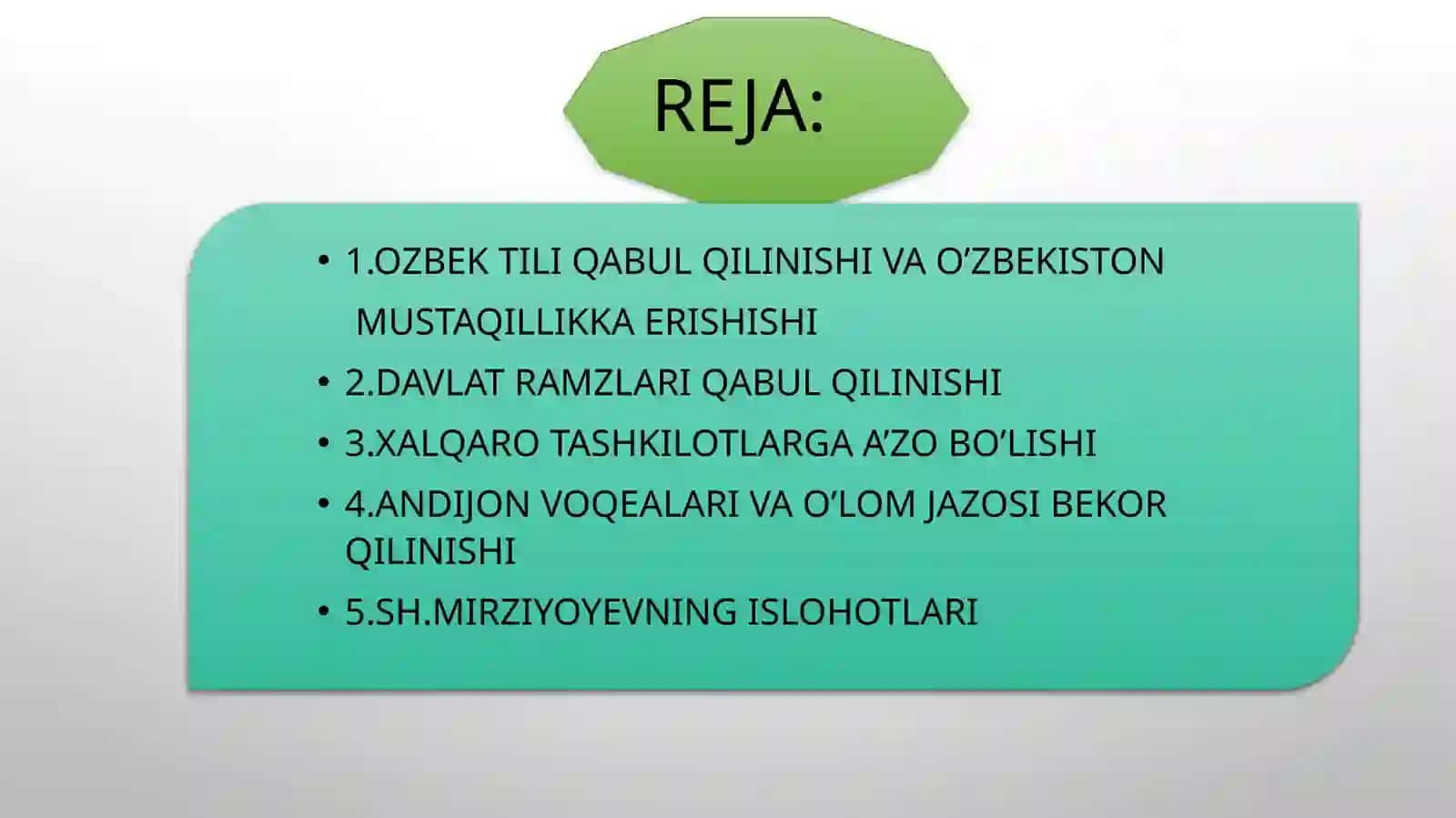 REJA:

• 1.OZBEK TILI QABUL QILINISHI VA O’ZBEKISTON MUSTAQILLIKKA ERISHISHI
• 2.DAVLAT RAMZLARI QABUL QILINISHI
• 3.XALQARO TASHKILOTLARGA A’ZO BO’LISHI
• 4.ANDIJON VOQEALARI VA O’LOM JAZOSI BEKOR QILINISHI
• 5.SH.MIRZIYOYEVNING ISLOHOTLARI